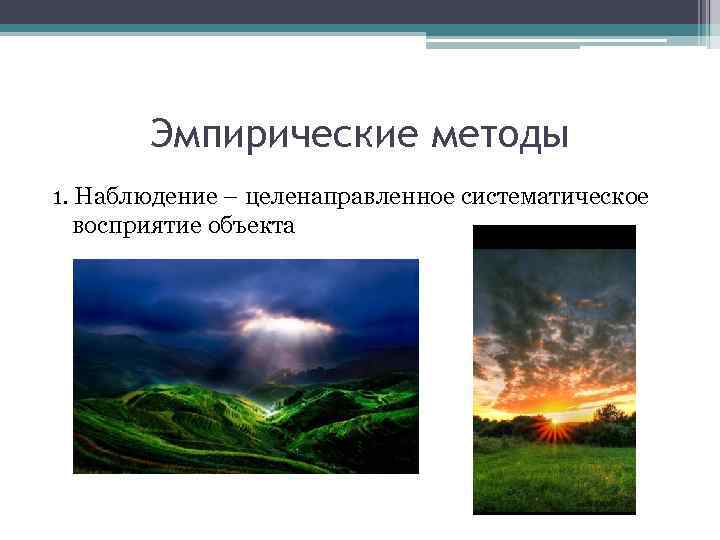 Эмпирические методы

1. Наблюдение – целенаправленное систематическое восприятие объекта